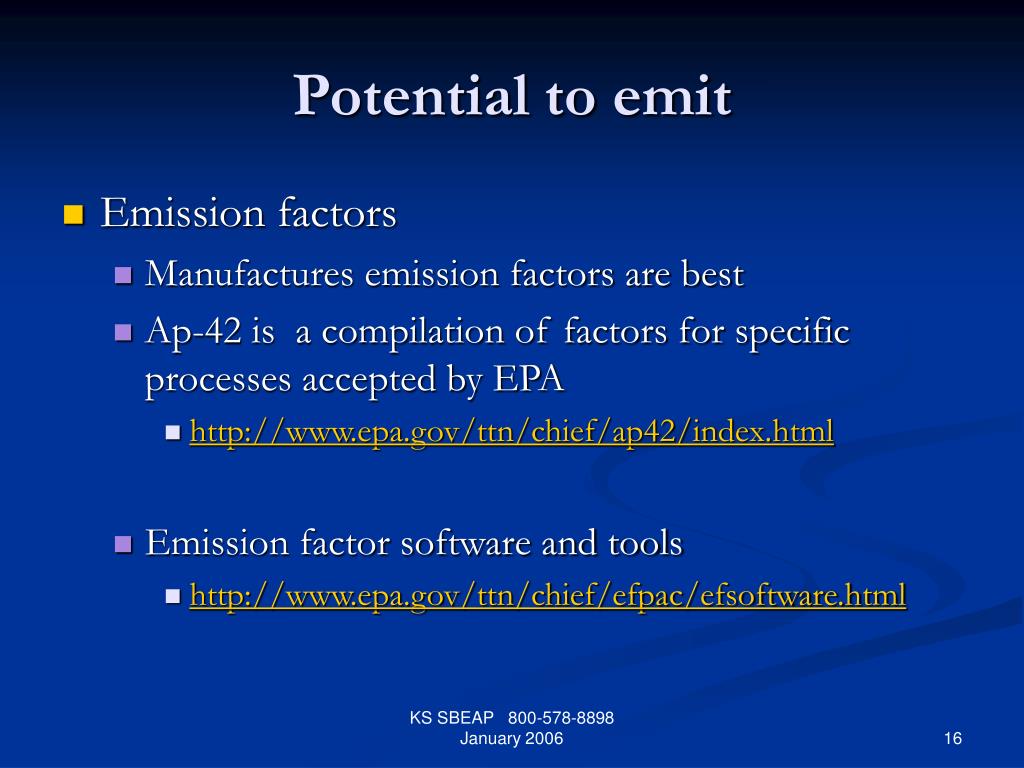 Potential to emit

Emission factors

Manufactures emission factors are best

Ap-42 is a compilation of factors for specific processes accepted by EPA

http://www.epa.gov/ttn/chief/ap42/index.html

Emission factor software and tools

http://www.epa.gov/ttn/chief/efpac/efsoftware.html

KS SBEAP 800-578-8898
January 2006

16